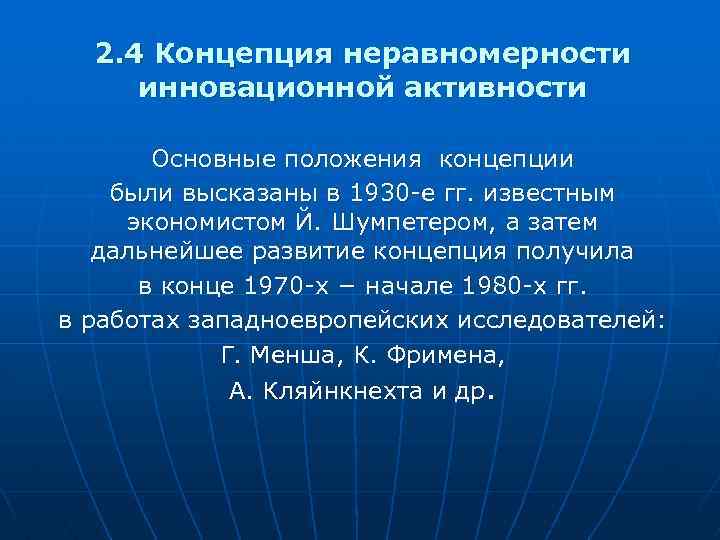 2.4 Концепция неравномерности инновационной активности

Основные положения концепции были высказаны в 1930-е гг. известным экономистом Й. Шумпетером, а затем дальнейшее развитие концепция получила в конце 1970-х – начале 1980-х гг. в работах западноевропейских исследователей: Г. Менша, К. Фримена, А. Кляйнкнехта и др.